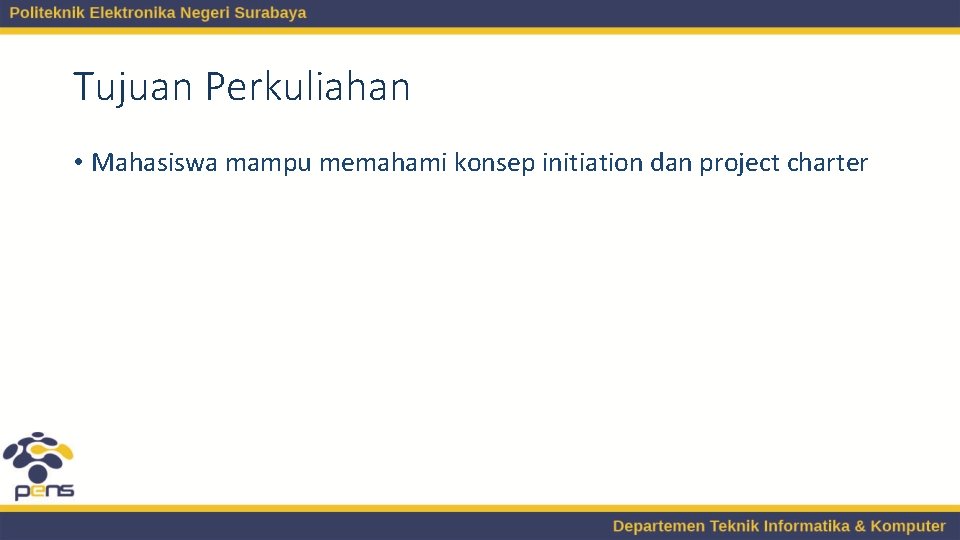 Politeknik Elektronika Negeri Surabaya

Tujuan Perkuliahan

• Mahasiswa mampu memahami konsep initiation dan project charter

pens

Departemen Teknik Informatika & Komputer